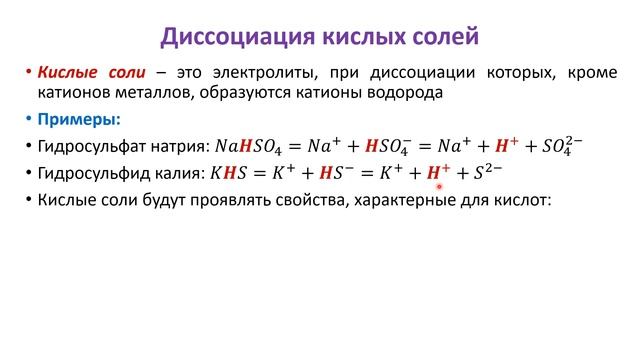 Диссоциация кислых солей

• Кислые соли – это электролиты, при диссоциации которых, кроме катионов металлов, образуются катионы водорода

• Примеры:

• Гидросульфат натрия: $NaHSO_4 = Na^+ + HSO_4^- = Na^+ + H^+ + SO_4^{2-}$

• Гидросульфид калия: $KHS = K^+ + HS^- = K^+ + H^+ + S^{2-}$

• Кислые соли будут проявлять свойства, характерные для кислот: